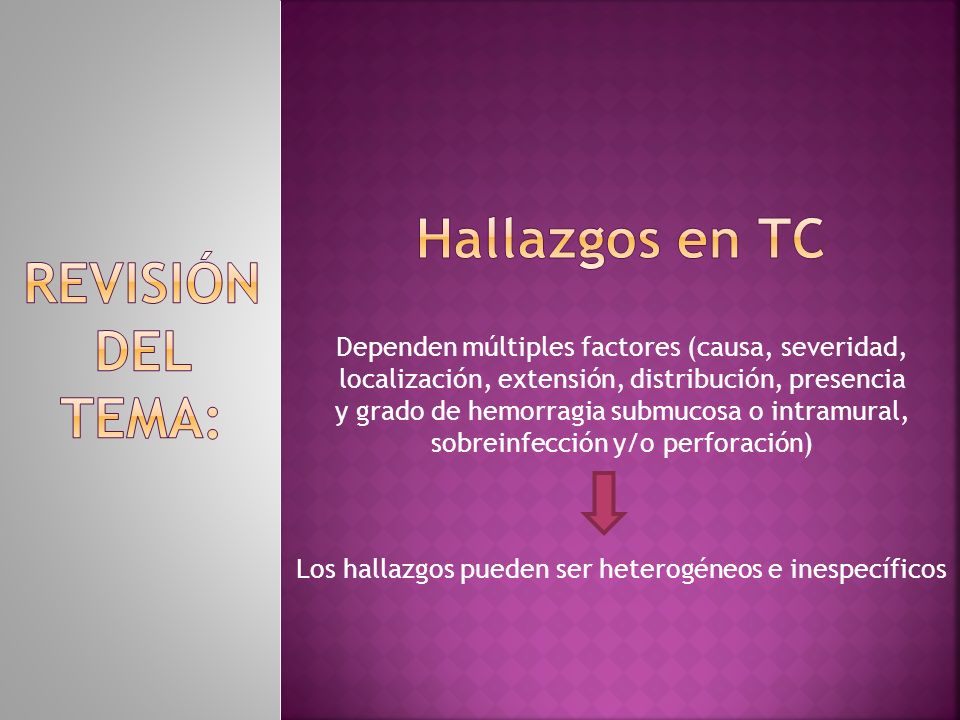 REVISIÓN DEL TEMA:

Hallazgos en TC

Dependen múltiples factores (causa, severidad, localización, extensión, distribución, presencia y grado de hemorragia submucosa o intramural, sobreinfección y/o perforación)

Los hallazgos pueden ser heterogéneos e inespecíficos